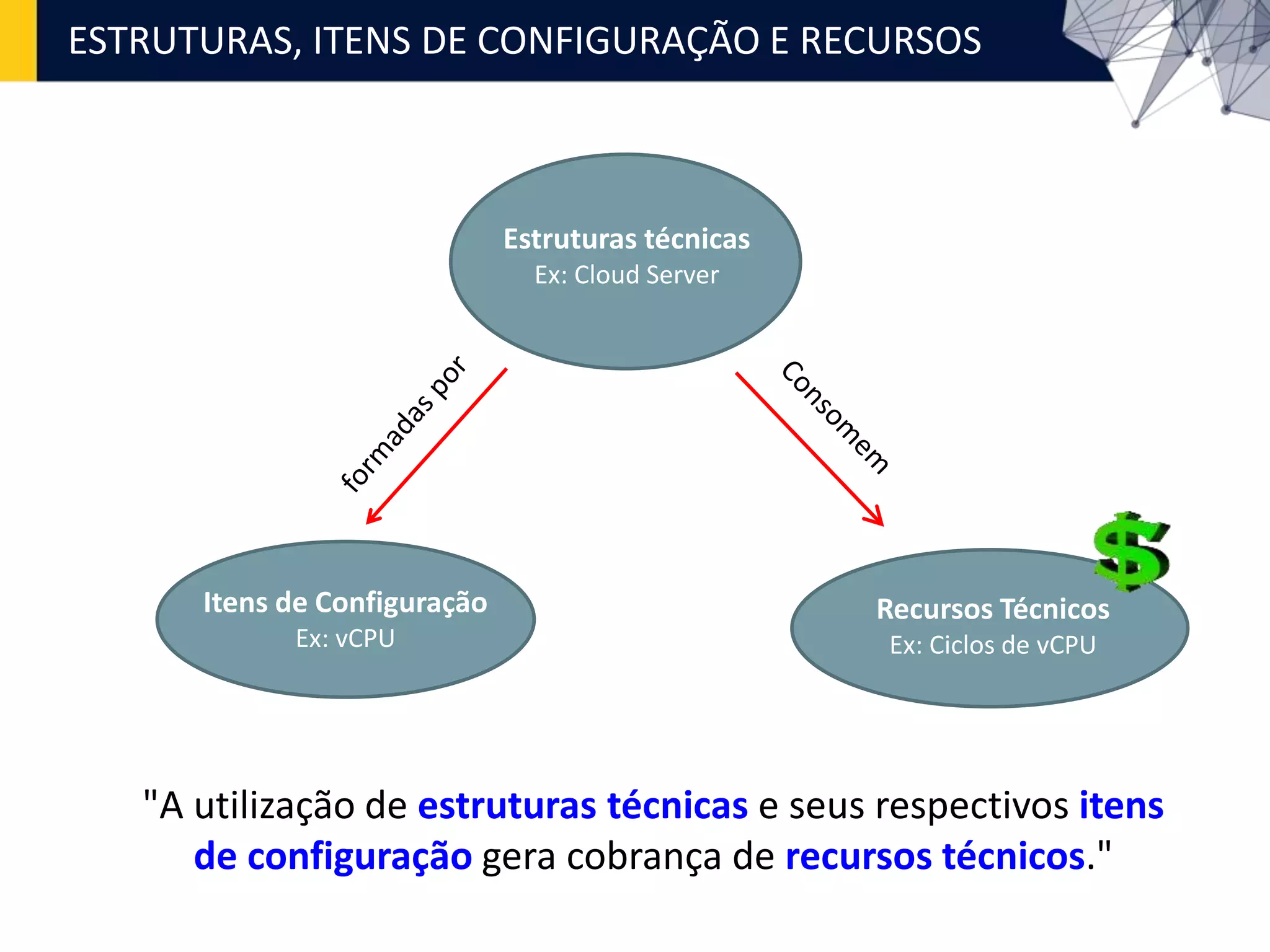 ESTRUTURAS, ITENS DE CONFIGURAÇÃO E RECURSOS

Estruturas técnicas
Ex: Cloud Server

formadas por

Consomem

Itens de Configuração
Ex: vCPU

$

Recursos Técnicos
Ex: Ciclos de vCPU

"A utilização de estruturas técnicas e seus respectivos itens de configuração gera cobrança de recursos técnicos."